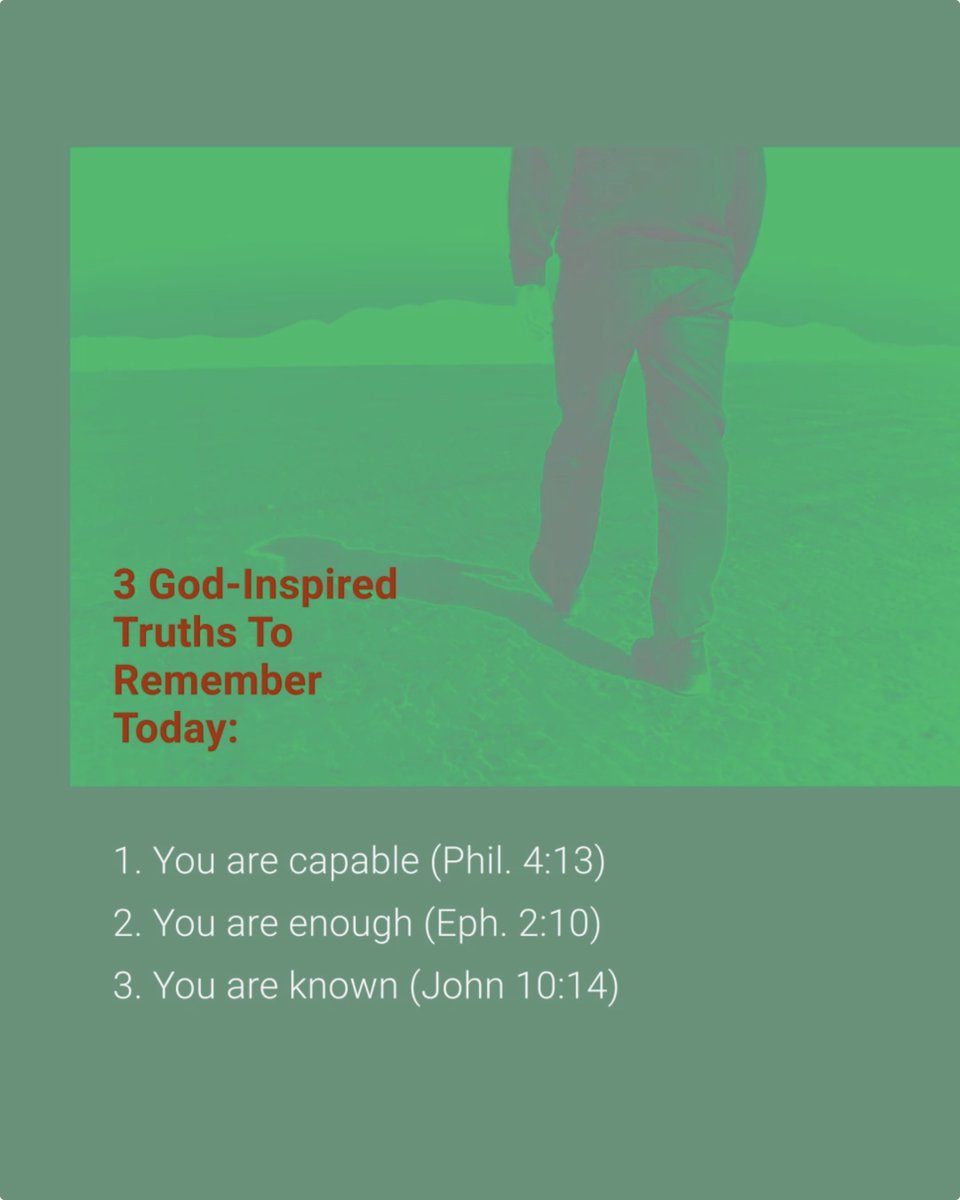 3 God-Inspired Truths To Remember Today:

1. You are capable (Phil. 4:13)

2. You are enough (Eph. 2:10)

3. You are known (John 10:14)